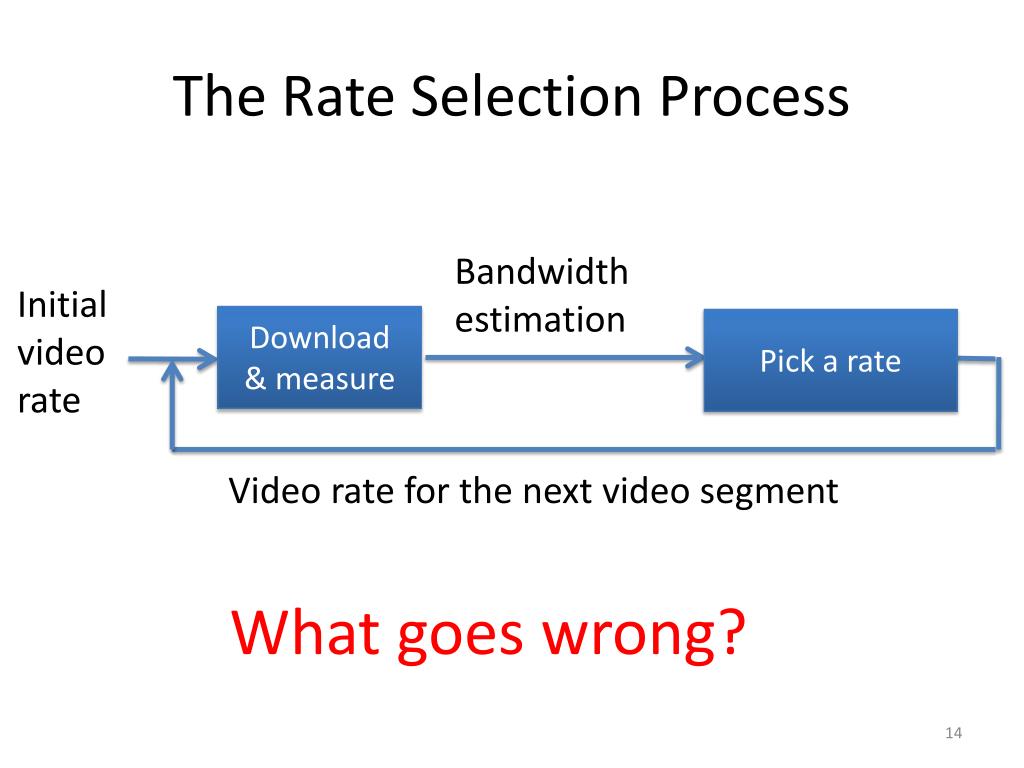 The Rate Selection Process

Initial video rate

Download & measure

Bandwidth estimation

Pick a rate

Video rate for the next video segment

What goes wrong?

14